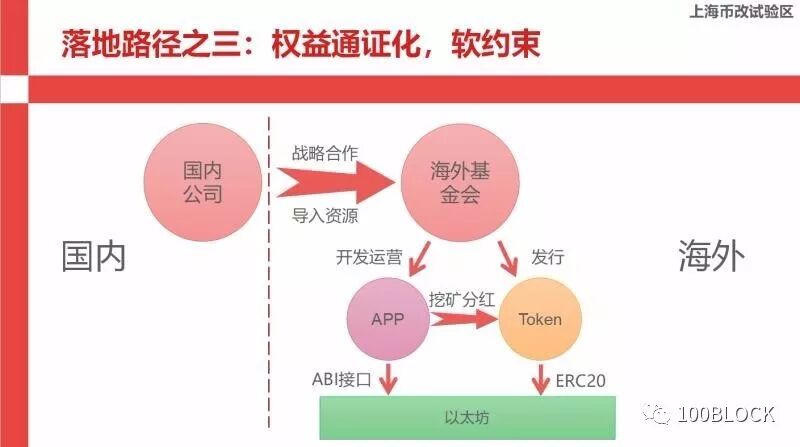 上海币改试验区

落地路径之三：权益通证化，软约束

国内公司

战略合作

导入资源

海外基金会

国内

海外

开发运营

发行

APP

挖矿分红

Token

ABI接口

ERC20

以太坊

100BLOCK